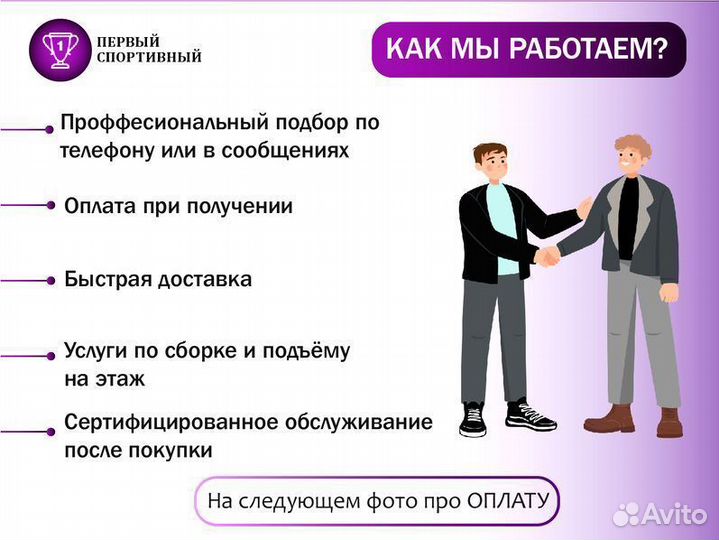 1

ПЕРВЫЙ СПОРТИВНЫЙ

КАК МЫ РАБОТАЕМ?

Проффесиональный подбор по телефону или в сообщениях

Оплата при получении

Быстрая доставка

Услуги по сборке и подъёму на этаж

Сертифицированное обслуживание после покупки

На следующем фото про ОПЛАТУ

Avito